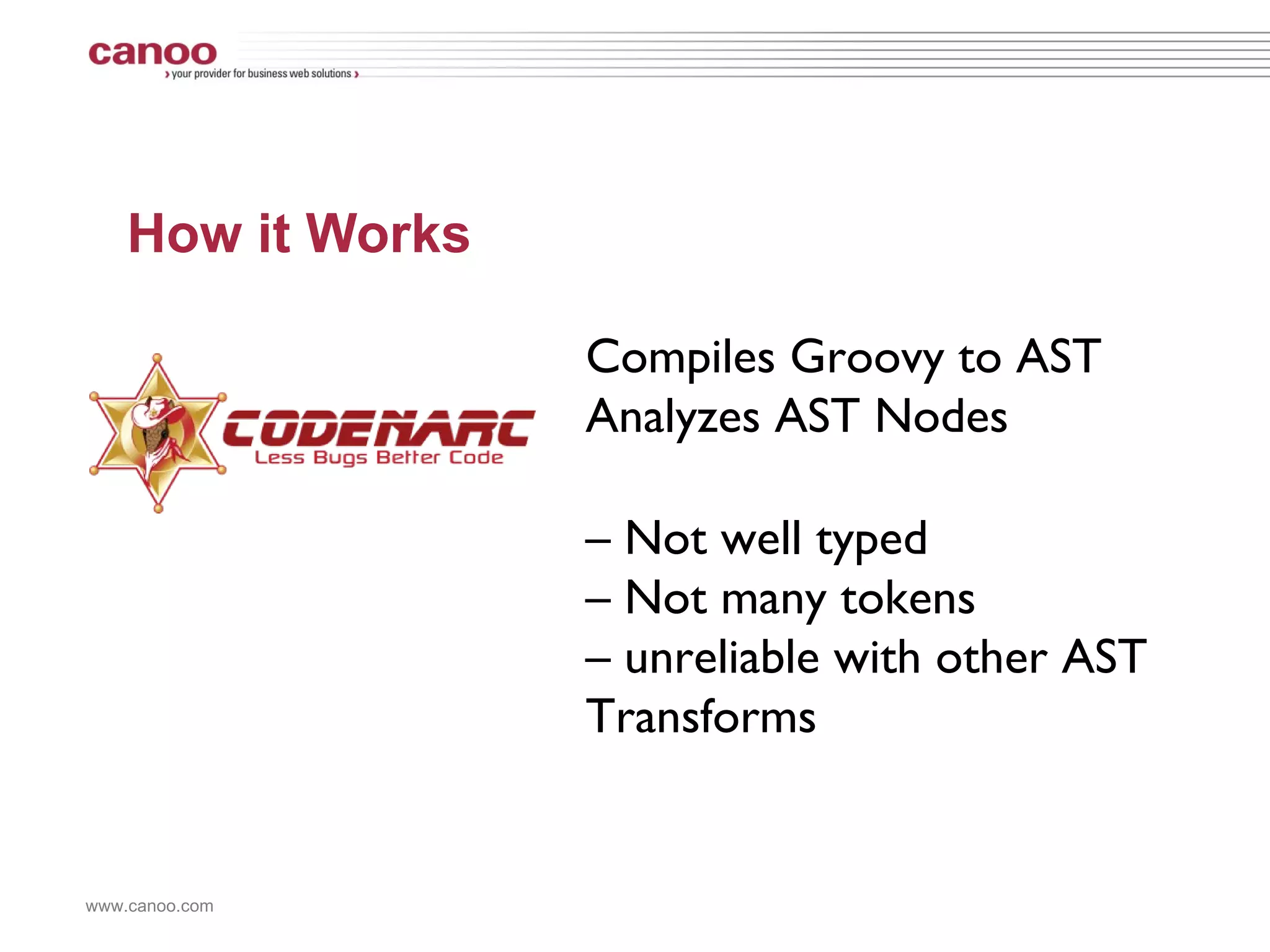 canoo
› your provider for business web solutions ›

How it Works

CODENARC
Less Bugs Better Code

Compiles Groovy to AST
Analyzes AST Nodes

– Not well typed
– Not many tokens
– unreliable with other AST Transforms

www.canoo.com